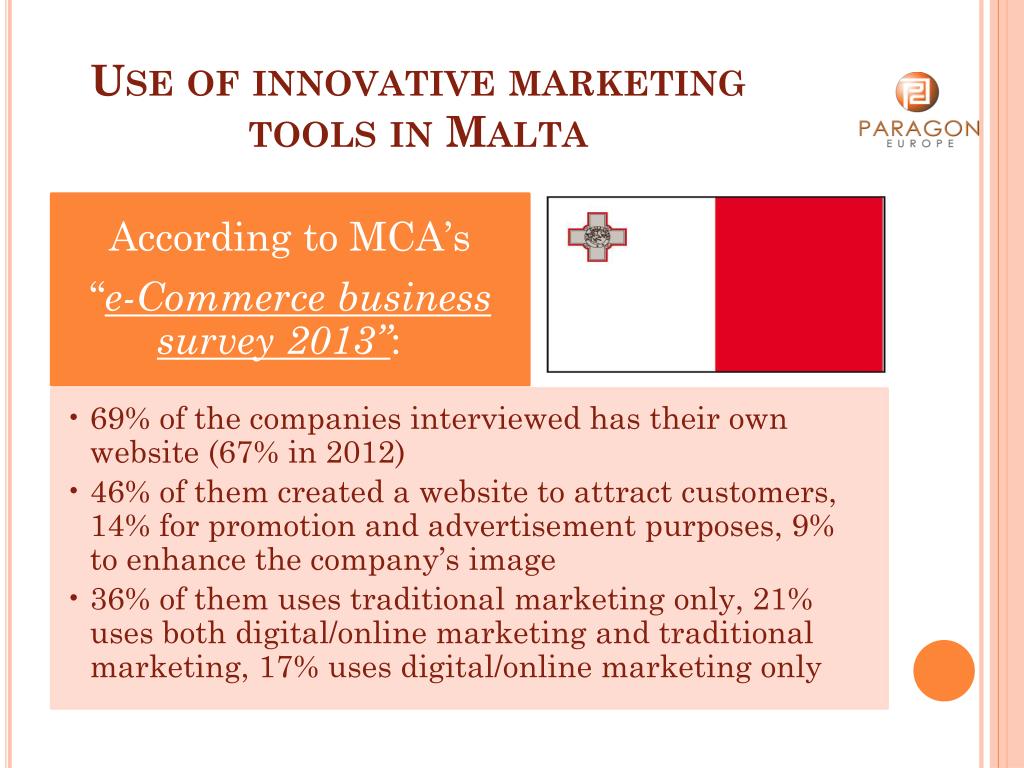 USE OF INNOVATIVE MARKETING TOOLS IN MALTA

PARAGON
EUROPE

According to MCA's "e-Commerce business survey 2013":

• 69% of the companies interviewed has their own website (67% in 2012)
• 46% of them created a website to attract customers, 14% for promotion and advertisement purposes, 9% to enhance the company's image
• 36% of them uses traditional marketing only, 21% uses both digital/online marketing and traditional marketing, 17% uses digital/online marketing only